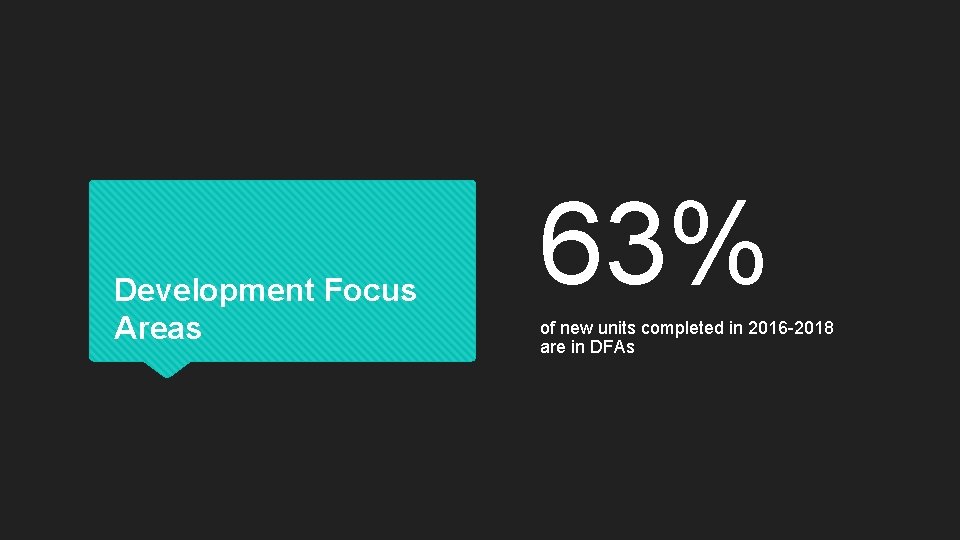 Development Focus Areas

63%

of new units completed in 2016-2018 are in DFAs